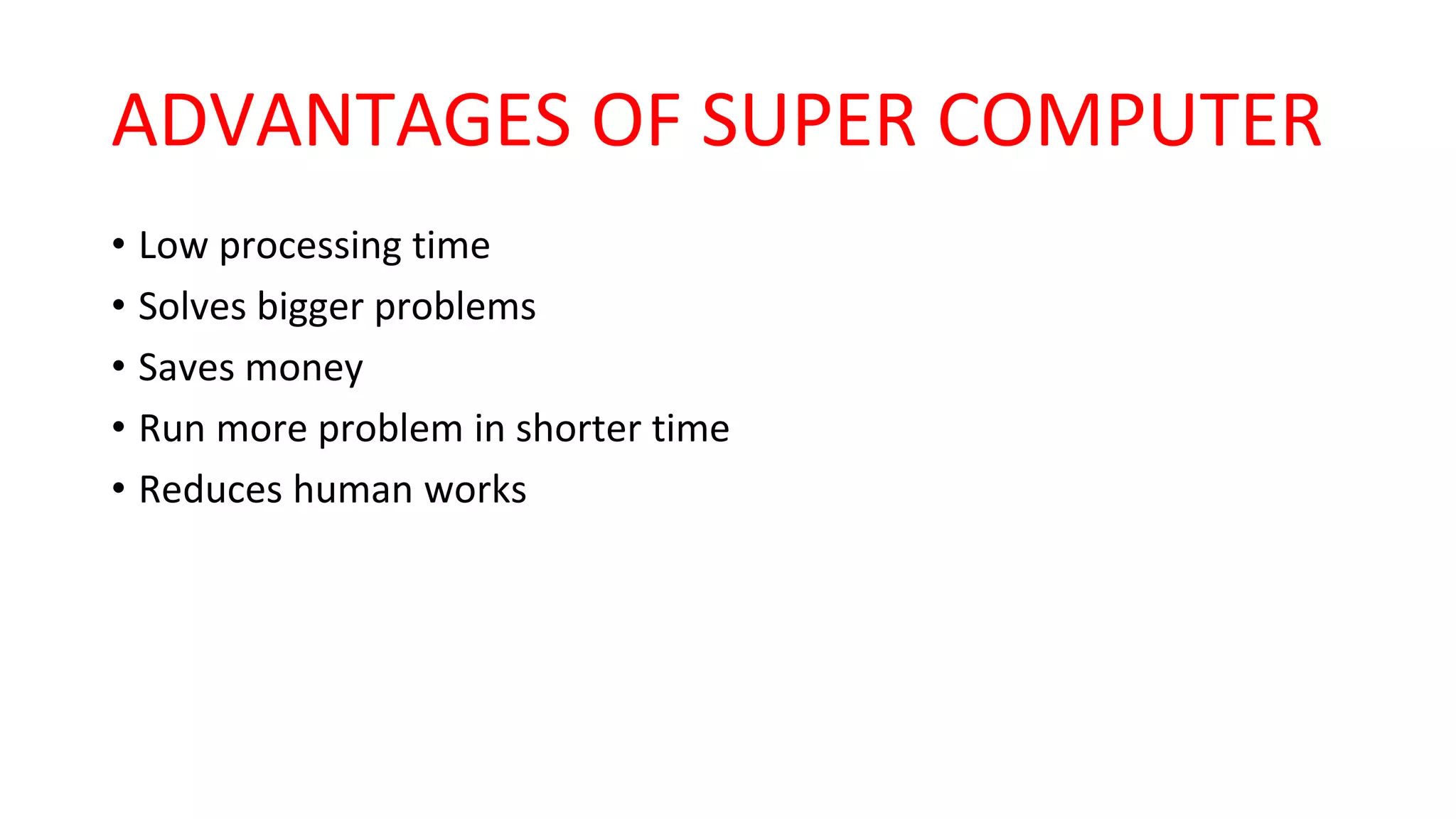 ADVANTAGES OF SUPER COMPUTER

• Low processing time
• Solves bigger problems
• Saves money
• Run more problem in shorter time
• Reduces human works